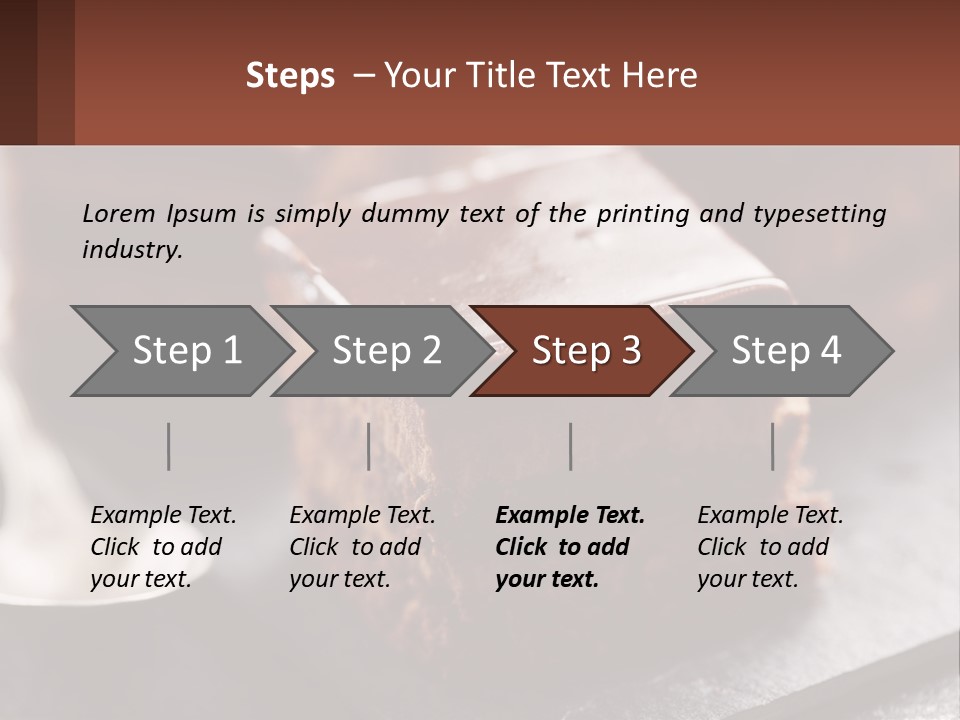 Steps – Your Title Text Here

Lorem Ipsum is simply dummy text of the printing and typesetting industry.

Step 1

Step 2

Step 3

Step 4

Example Text. Click to add your text.

Example Text. Click to add your text.

Example Text. Click to add your text.

Example Text. Click to add your text.